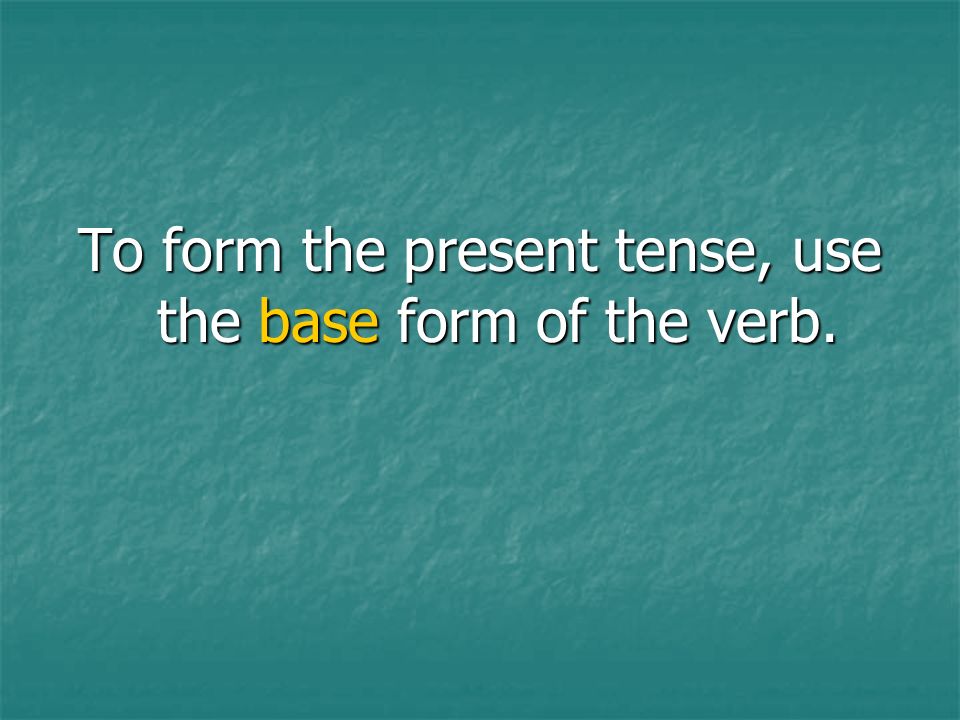 To form the present tense, use the base form of the verb.